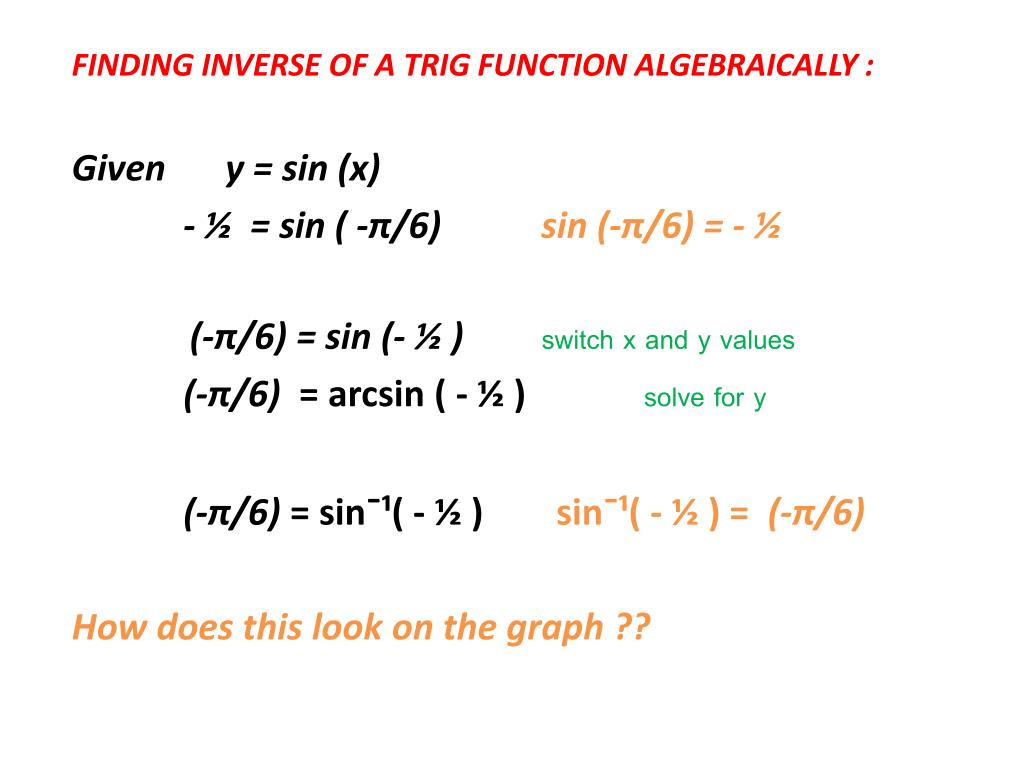 FINDING INVERSE OF A TRIG FUNCTION ALGEBRAICALLY :

Given $y = \sin(x)$

$-\frac{1}{2} = \sin(-\pi/6)$ $\sin(-\pi/6) = -\frac{1}{2}$

$(-\pi/6) = \sin(-\frac{1}{2})$ switch x and y values

$(-\pi/6) = \arcsin(-\frac{1}{2})$ solve for y

$(-\pi/6) = \sin^{-1}(-\frac{1}{2})$ $\sin^{-1}(-\frac{1}{2}) = (-\pi/6)$

How does this look on the graph ??